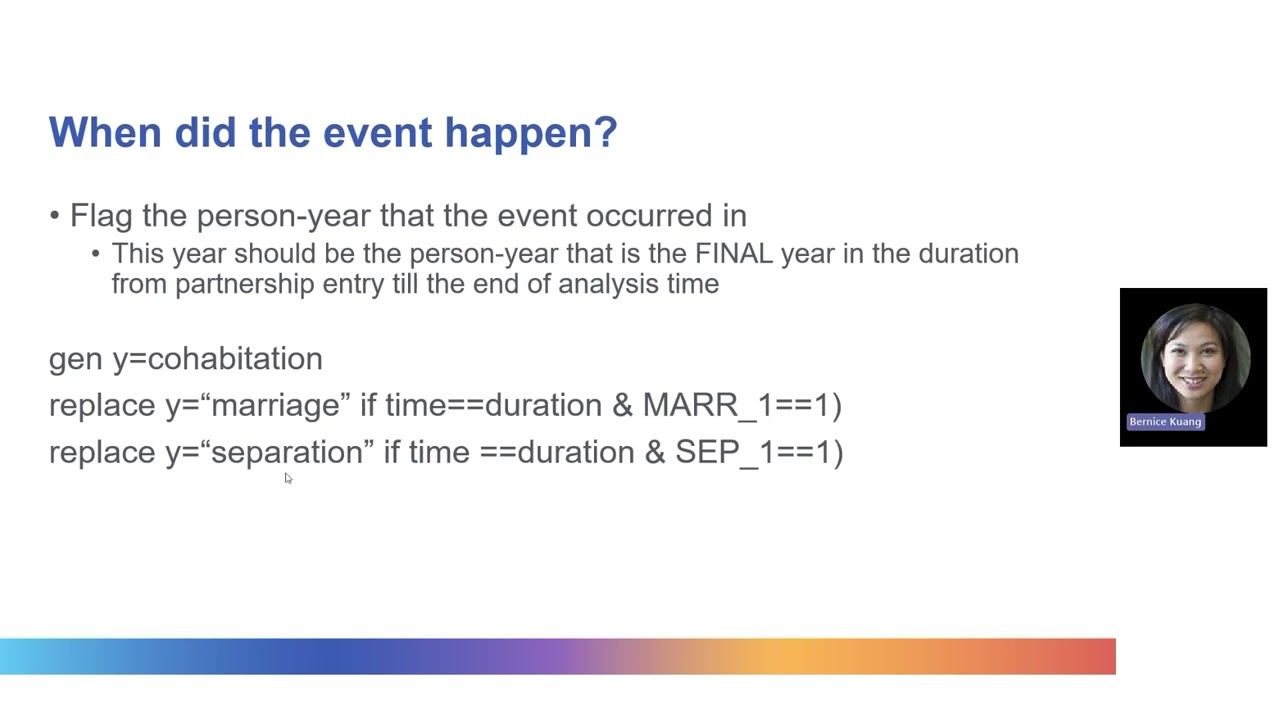 When did the event happen?

• Flag the person-year that the event occurred in
• This year should be the person-year that is the FINAL year in the duration from partnership entry till the end of analysis time

gen y=cohabitation
replace y="marriage" if time==duration & MARR_1==1)
replace y="separation" if time ==duration & SEP_1==1)

Bernice Kuang